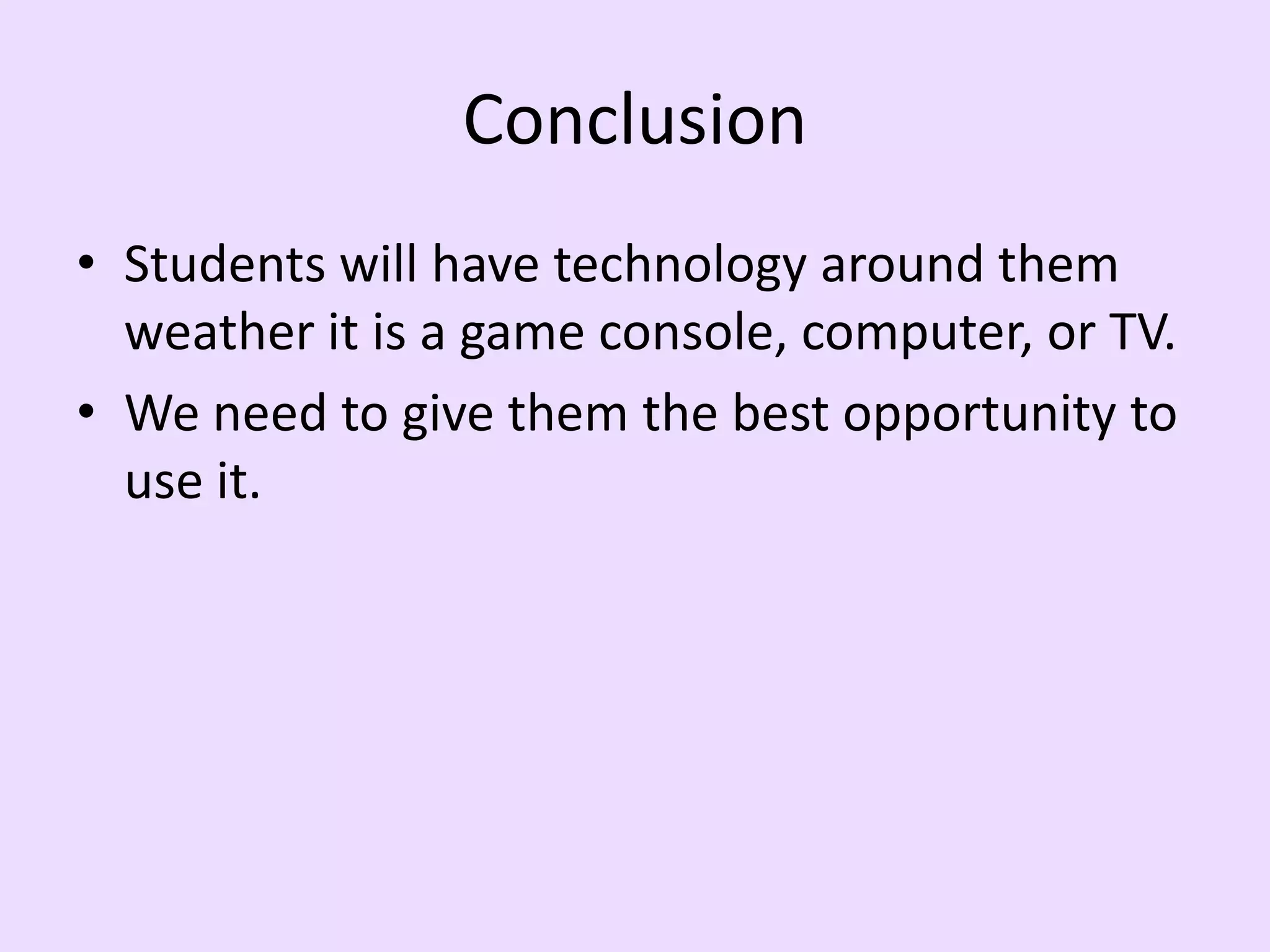 Conclusion

• Students will have technology around them weather it is a game console, computer, or TV.
• We need to give them the best opportunity to use it.